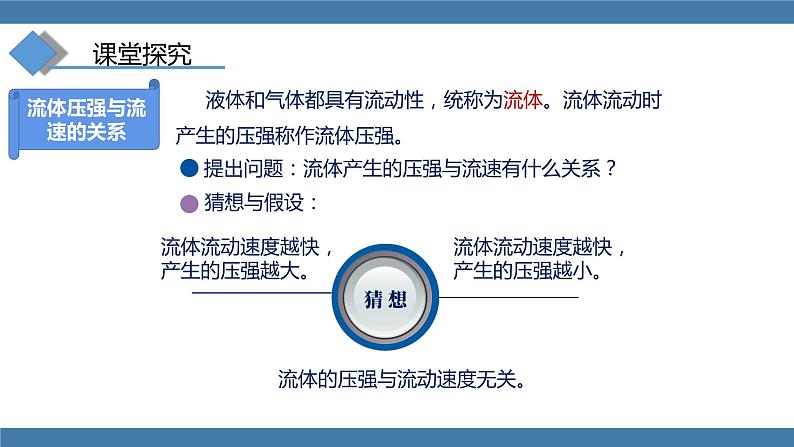 课堂探究

流体压强与流速的关系

液体和气体都具有流动性，统称为流体。流体流动时产生的压强称作流体压强。

提出问题：流体产生的压强与流速有什么关系？

猜想与假设：

流体流动速度越快，产生的压强越大。

猜想

流体流动速度越快，产生的压强越小。

流体的压强与流动速度无关。